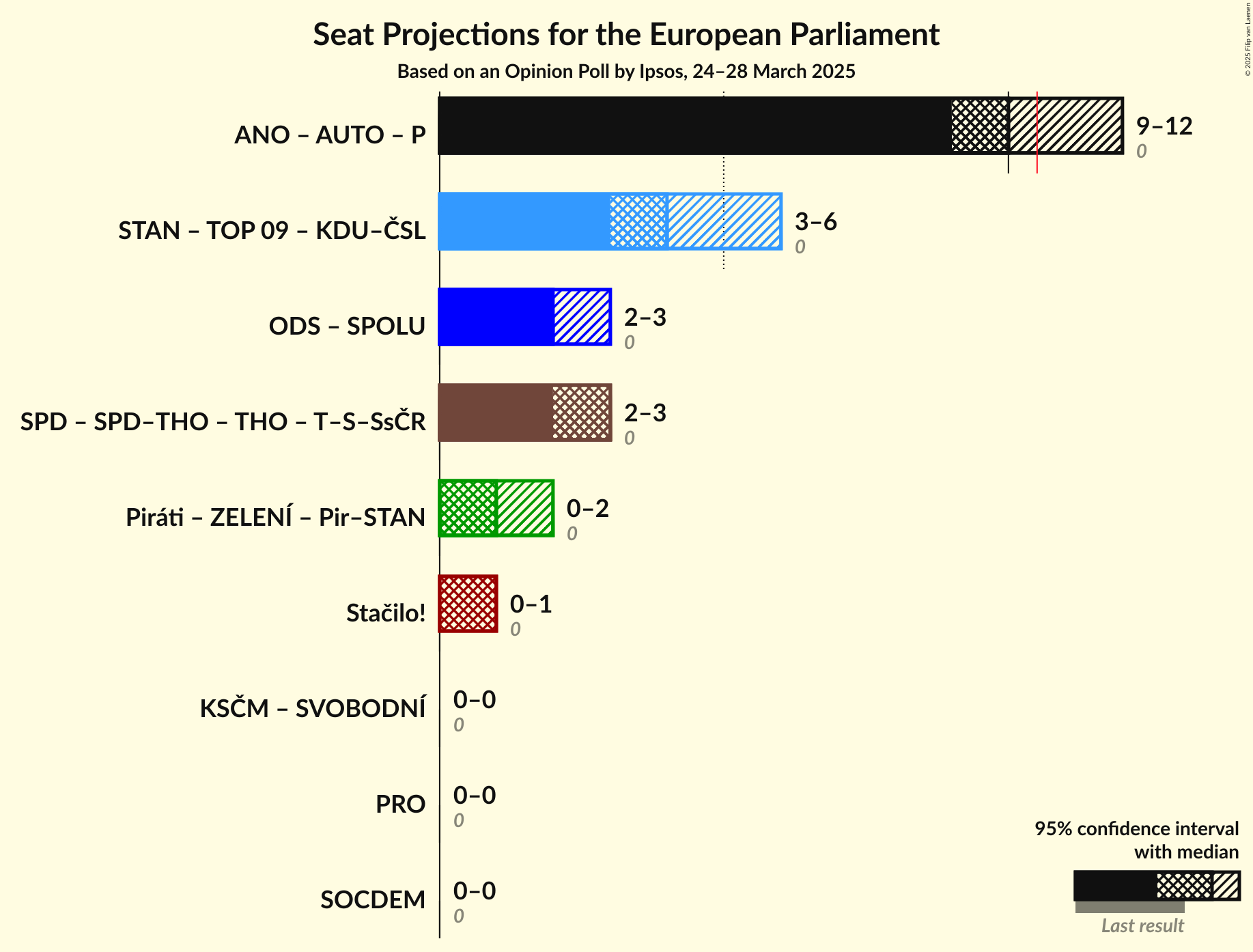 Seat Projections for the European Parliament
Based on an Opinion Poll by Ipsos, 24–28 March 2025

© 2025 Filip van Laenen

ANO – AUTO – P
9–12
0

STAN – TOP 09 – KDU–ČSL
3–6
0

ODS – SPOLU
2–3
0

SPD – SPD–THO – THO – T–S–SsČR
2–3
0

Piráti – ZELENÍ – Pir–STAN
0–2
0

Stačilo!
0–1
0

KSČM – SVOBODNÍ
0–0
0

PRO
0–0
0

SOCDEM
0–0
0

95% confidence interval with median
Last result